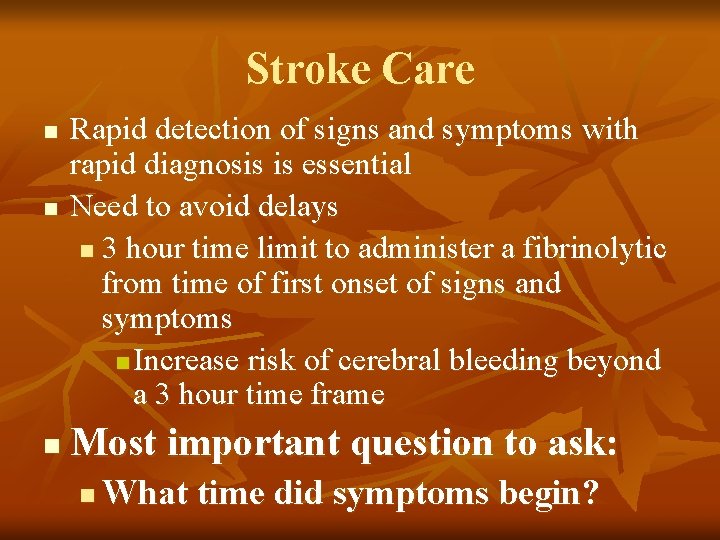 Stroke Care

- Rapid detection of signs and symptoms with rapid diagnosis is essential
- Need to avoid delays
  - 3 hour time limit to administer a fibrinolytic from time of first onset of signs and symptoms
    - Increase risk of cerebral bleeding beyond a 3 hour time frame
- Most important question to ask:
  - What time did symptoms begin?